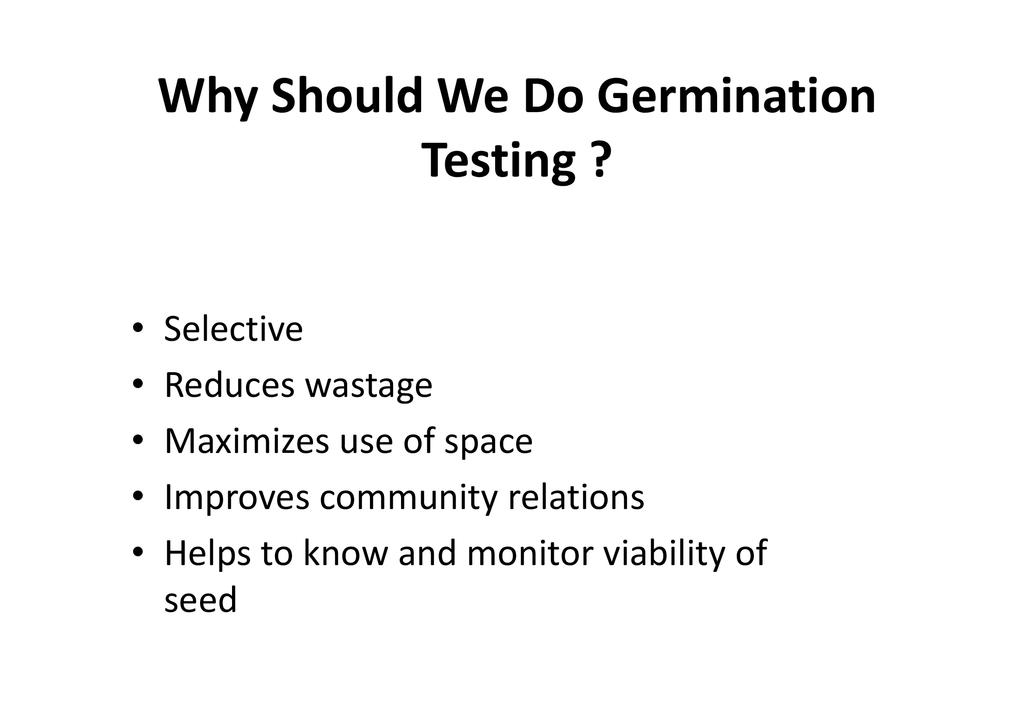 Why Should We Do Germination Testing ?

• Selective
• Reduces wastage
• Maximizes use of space
• Improves community relations
• Helps to know and monitor viability of seed